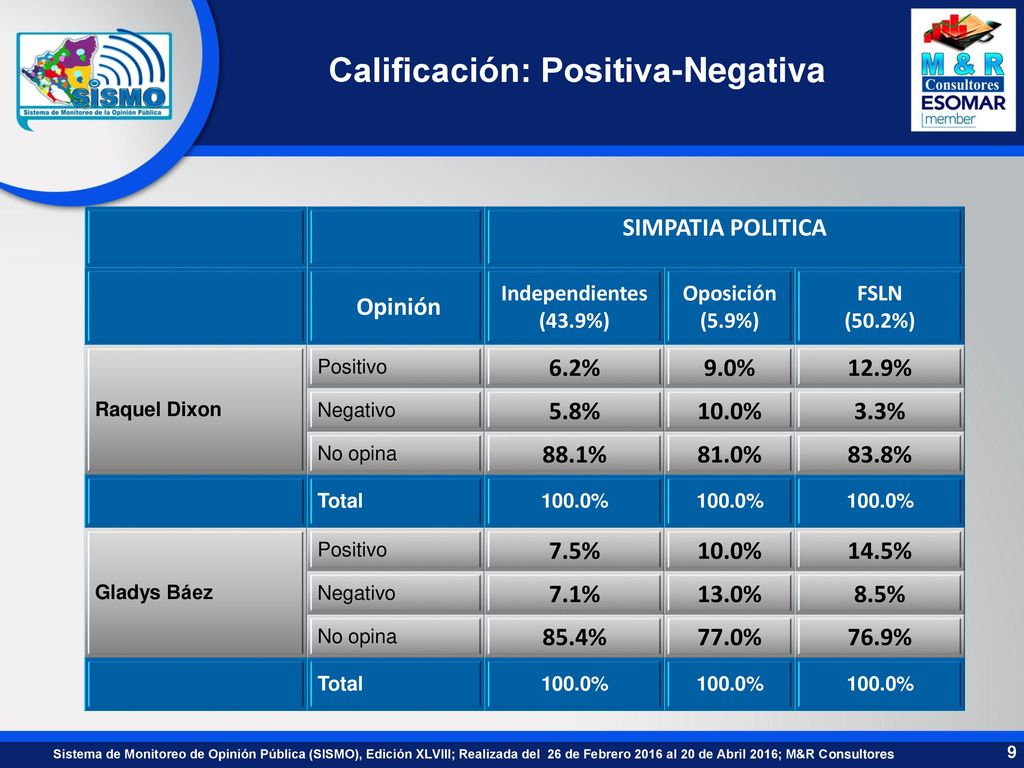 SISMO
Sistema de Monitoreo de la Opinión Pública

Calificación: Positiva-Negativa

M & R Consultores ESOMAR member

| | | SIMPATIA POLITICA | | |
|---|---|---|---|---|
| | Opinión | Independientes (43.9%) | Oposición (5.9%) | FSLN (50.2%) |
| Raquel Dixon | Positivo | 6.2% | 9.0% | 12.9% |
| | Negativo | 5.8% | 10.0% | 3.3% |
| | No opina | 88.1% | 81.0% | 83.8% |
| | Total | 100.0% | 100.0% | 100.0% |
| Gladys Báez | Positivo | 7.5% | 10.0% | 14.5% |
| | Negativo | 7.1% | 13.0% | 8.5% |
| | No opina | 85.4% | 77.0% | 76.9% |
| | Total | 100.0% | 100.0% | 100.0% |

Sistema de Monitoreo de Opinión Pública (SISMO), Edición XLVIII; Realizada del 26 de Febrero 2016 al 20 de Abril 2016; M&R Consultores

9